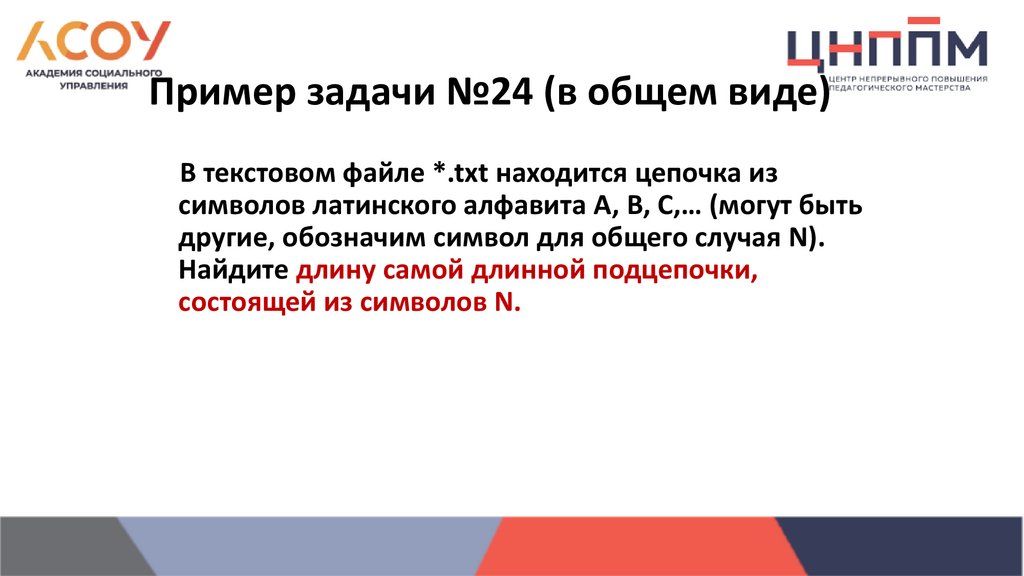 АСОУ
АКАДЕМИЯ СОЦИАЛЬНОГО УПРАВЛЕНИЯ

ЦНППМ
ЦЕНТР НЕПРЕРЫВНОГО ПОВЫШЕНИЯ ПЕДАГОГИЧЕСКОГО МАСТЕРСТВА

Пример задачи №24 (в общем виде)

В текстовом файле *.txt находится цепочка из символов латинского алфавита A, B, C,… (могут быть другие, обозначим символ для общего случая N). Найдите длину самой длинной подцепочки, состоящей из символов N.